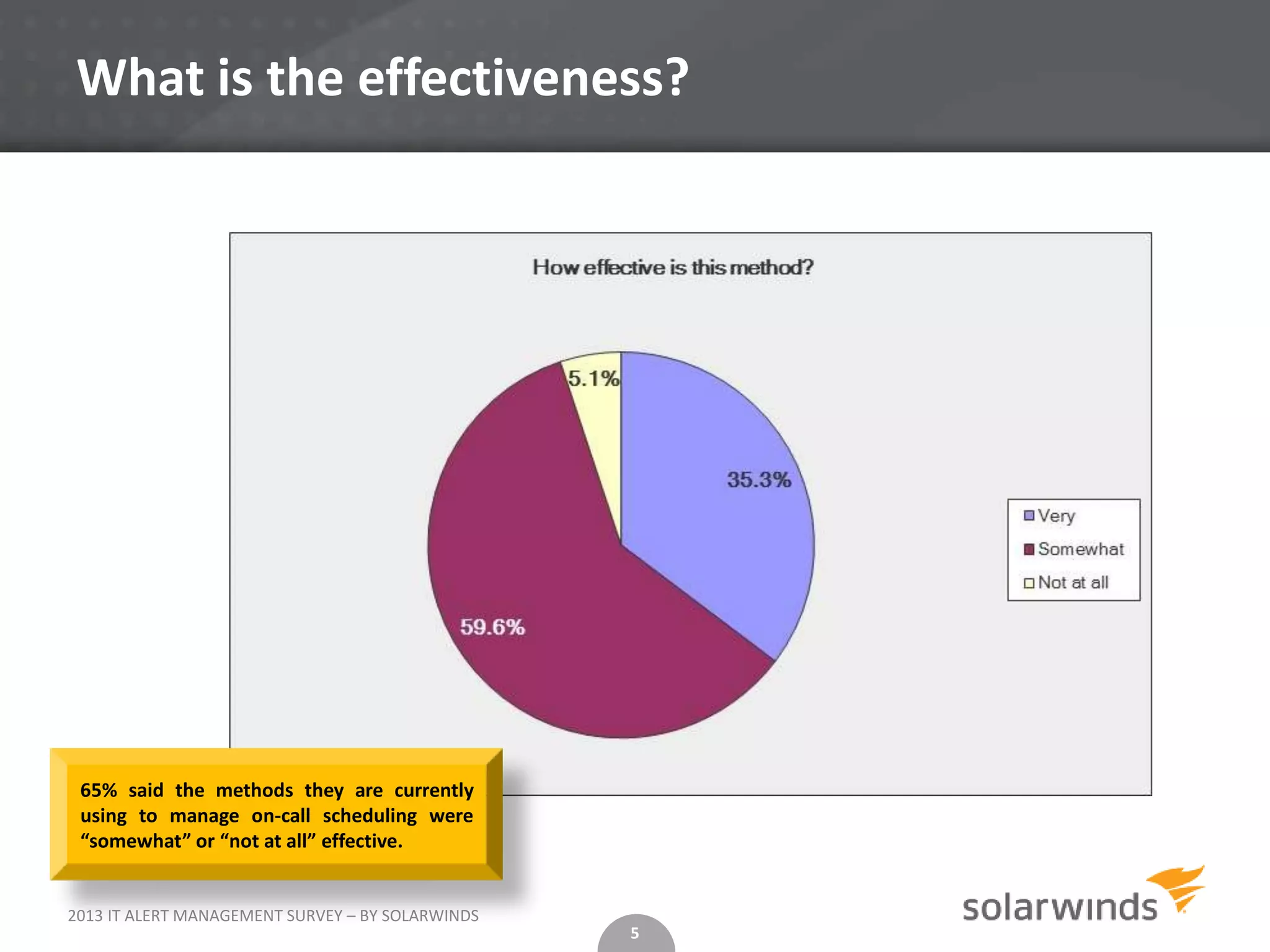 What is the effectiveness?

How effective is this method?

5.1%

35.3%

59.6%

Very
Somewhat
Not at all

65% said the methods they are currently using to manage on-call scheduling were “somewhat” or “not at all” effective.

2013 IT ALERT MANAGEMENT SURVEY – BY SOLARWINDS

5

solarwinds